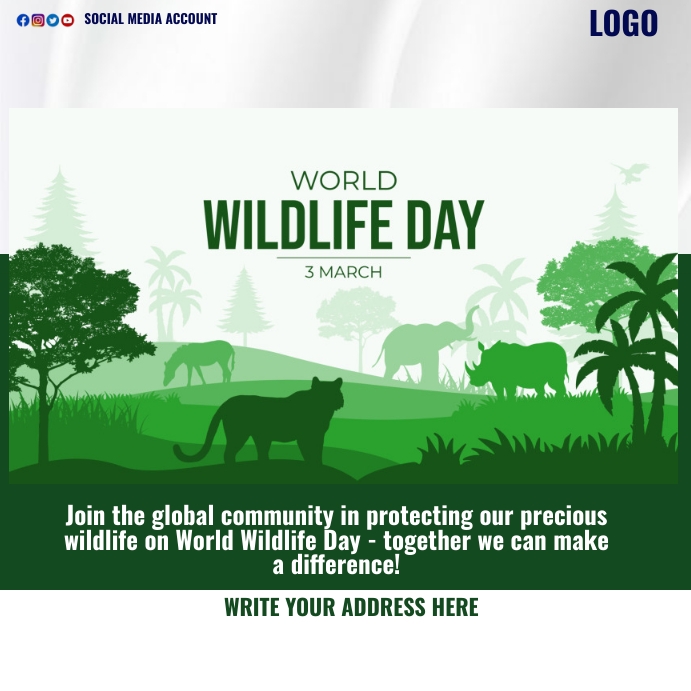 SOCIAL MEDIA ACCOUNT

LOGO

WORLD
WILDLIFE DAY
3 MARCH

Join the global community in protecting our precious wildlife on World Wildlife Day - together we can make a difference!

WRITE YOUR ADDRESS HERE